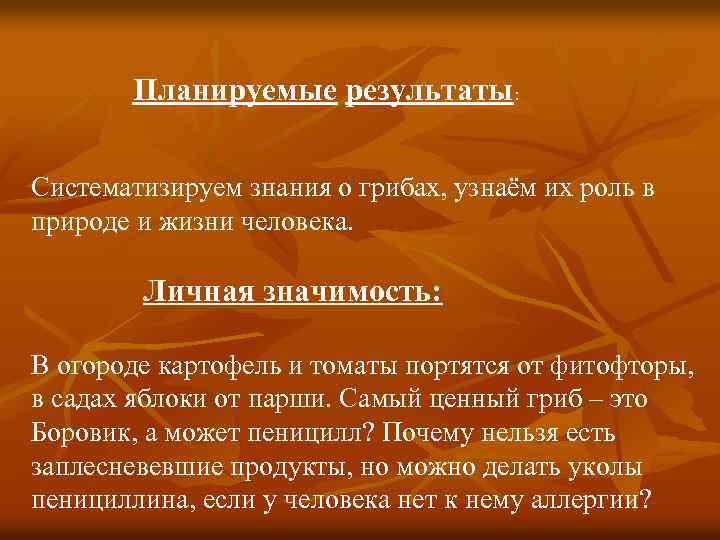 Планируемые результаты:

Систематизируем знания о грибах, узнаём их роль в природе и жизни человека.

Личная значимость:

В огороде картофель и томаты портятся от фитофторы, в садах яблоки от парши. Самый ценный гриб – это Боровик, а может пеницилл? Почему нельзя есть заплесневевшие продукты, но можно делать уколы пенициллина, если у человека нет к нему аллергии?